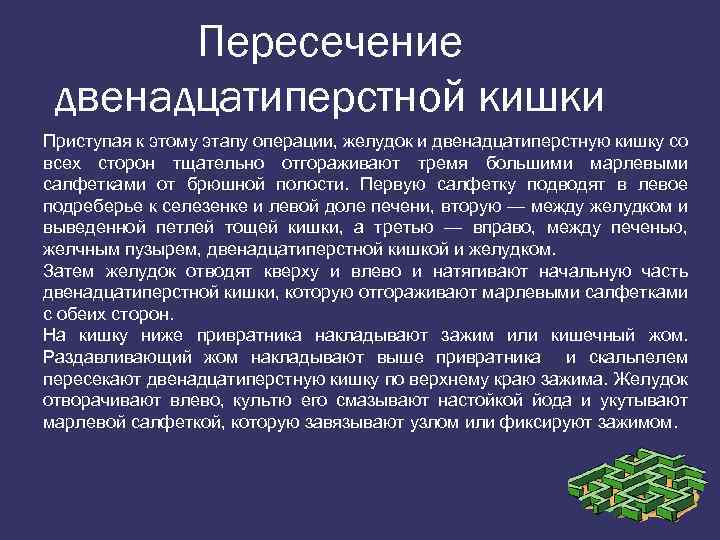 Пересечение двенадцатиперстной кишки

Приступая к этому этапу операции, желудок и двенадцатиперстную кишку со всех сторон тщательно отгораживают тремя большими марлевыми салфетками от брюшной полости. Первую салфетку подводят в левое подреберье к селезенке и левой доле печени, вторую — между желудком и выведенной петлей тощей кишки, а третью — вправо, между печенью, желчным пузырем, двенадцатиперстной кишкой и желудком.
Затем желудок отводят кверху и влево и натягивают начальную часть двенадцатиперстной кишки, которую отгораживают марлевыми салфетками с обеих сторон.
На кишку ниже привратника накладывают зажим или кишечный жом. Раздавливающий жом накладывают выше привратника и скальпелем пересекают двенадцатиперстную кишку по верхнему краю зажима. Желудок отворачивают влево, культю его смазывают настойкой йода и укутывают марлевой салфеткой, которую завязывают узлом или фиксируют зажимом.